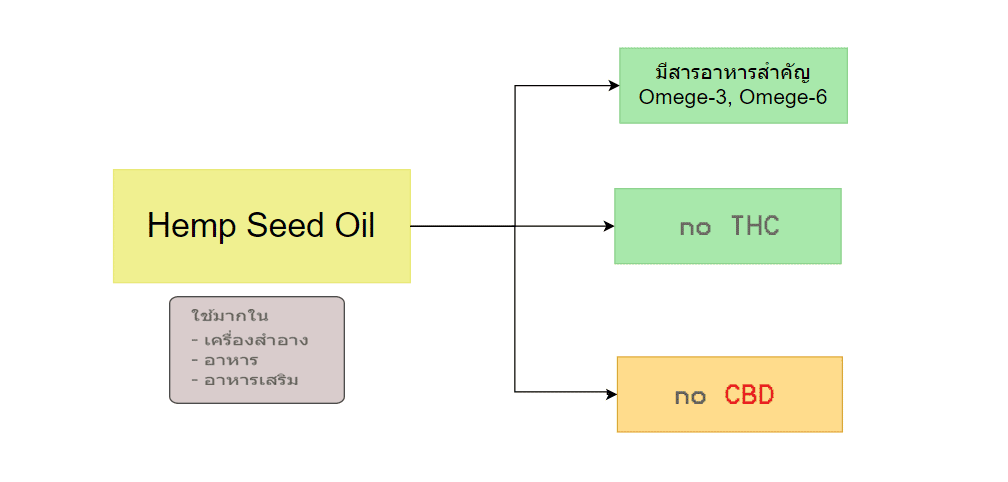 Hemp Seed Oil

ใช้มากใน
- เครื่องสำอาง
- อาหาร
- อาหารเสริม

มีสารอาหารสำคัญ
Omege-3, Omege-6

no THC

no CBD